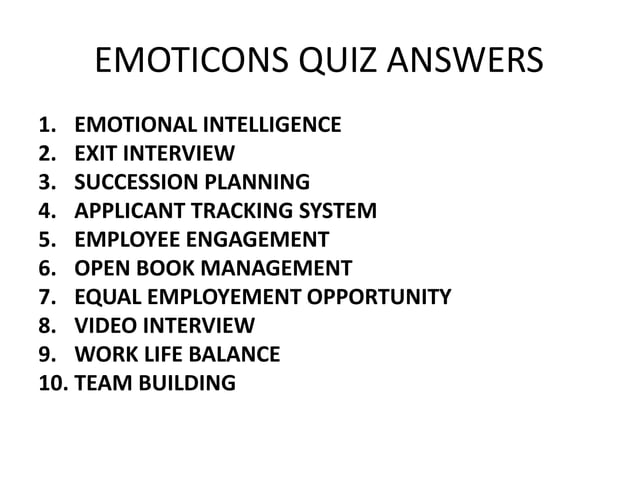 EMOTICONS QUIZ ANSWERS

1. EMOTIONAL INTELLIGENCE
2. EXIT INTERVIEW
3. SUCCESSION PLANNING
4. APPLICANT TRACKING SYSTEM
5. EMPLOYEE ENGAGEMENT
6. OPEN BOOK MANAGEMENT
7. EQUAL EMPLOYEMENT OPPORTUNITY
8. VIDEO INTERVIEW
9. WORK LIFE BALANCE
10. TEAM BUILDING